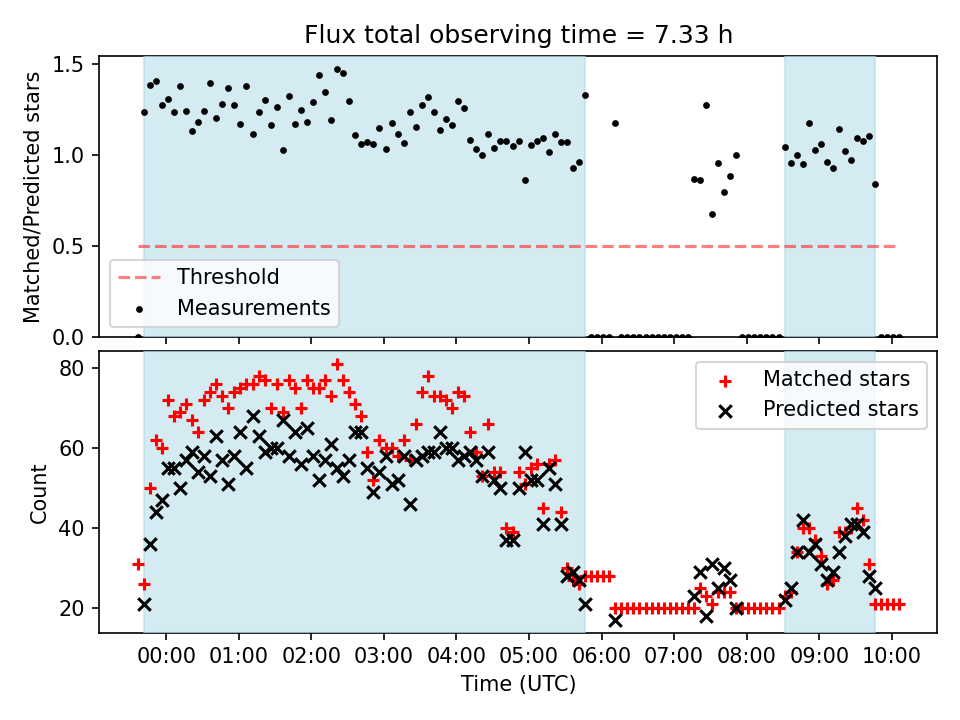 Flux total observing time = 7.33 h

Matched/Predicted stars

1.5
1.0
0.5
0.0

Threshold
Measurements

Count

80
60
40
20

Matched stars
Predicted stars

00:00 01:00 02:00 03:00 04:00 05:00 06:00 07:00 08:00 09:00 10:00

Time (UTC)